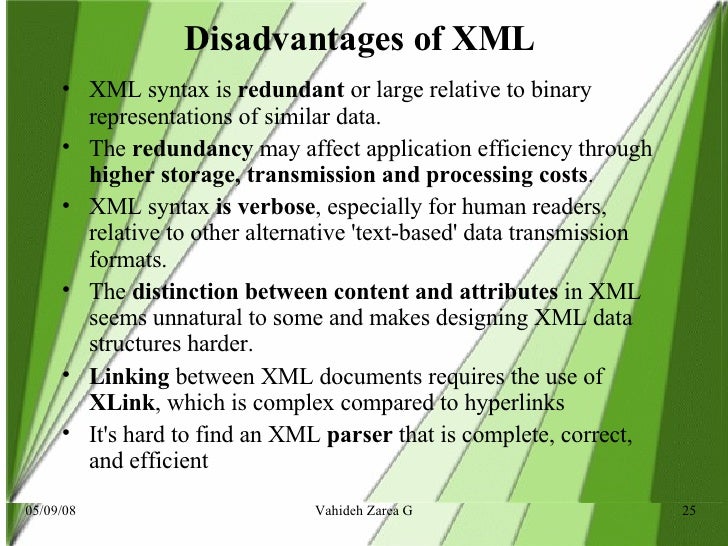 Disadvantages of XML

• XML syntax is redundant or large relative to binary representations of similar data.

• The redundancy may affect application efficiency through higher storage, transmission and processing costs.

• XML syntax is verbose, especially for human readers, relative to other alternative 'text-based' data transmission formats.

• The distinction between content and attributes in XML seems unnatural to some and makes designing XML data structures harder.

• Linking between XML documents requires the use of XLink, which is complex compared to hyperlinks

• It's hard to find an XML parser that is complete, correct, and efficient

05/09/08 Vahideh Zarea G 25